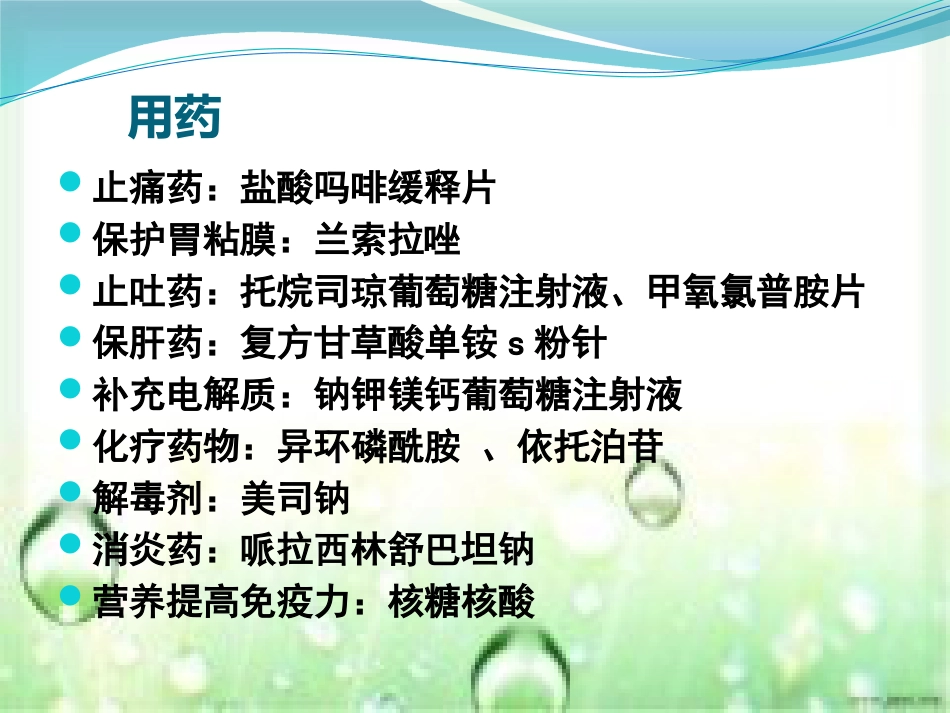 用药

止痛药：盐酸吗啡缓释片

保护胃粘膜：兰索拉唑

止吐药：托烷司琼葡萄糖注射液、甲氧氯普胺片

保肝药：复方甘草酸单铵 s 粉针

补充电解质：钠钾镁钙葡萄糖注射液

化疗药物：异环磷酰胺 、依托泊苷

解毒剂：美司钠

消炎药：哌拉西林舒巴坦钠

营养提高免疫力：核糖核酸